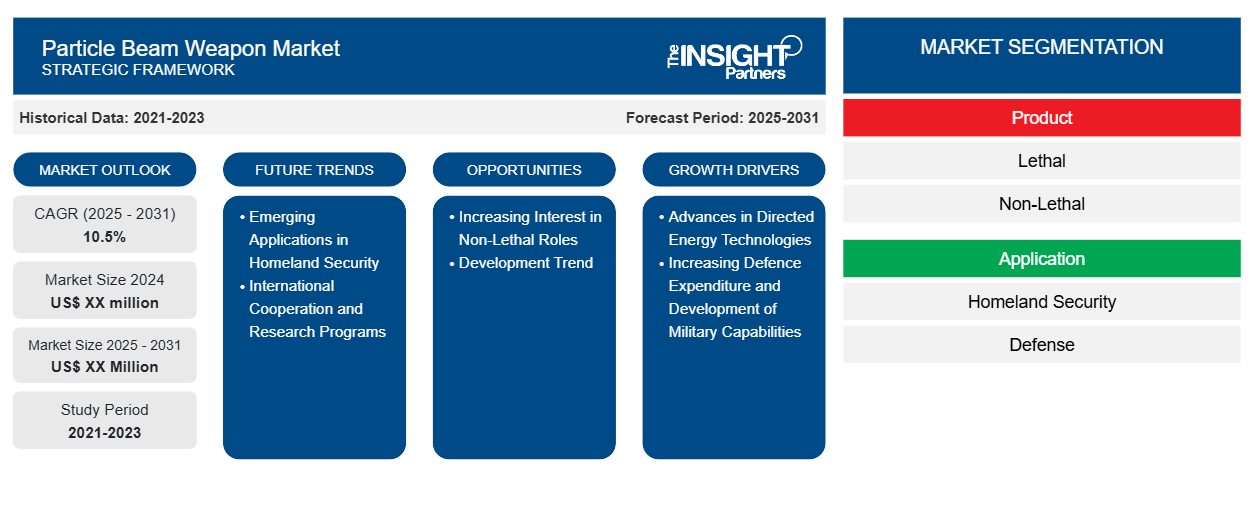 Particle Beam Weapon Market
STRATEGIC FRAMEWORK

The INSIGHT Partners

Historical Data: 2021-2023

Forecast Period: 2025-2031

MARKET OUTLOOK

CAGR (2025 - 2031)
10.5%

Market Size 2024
US$ XX million

Market Size 2025 - 2031
US$ XX Million

Study Period
2021-2023

FUTURE TRENDS

• Emerging Applications in Homeland Security
• International Cooperation and Research Programs

OPPORTUNITIES

• Increasing Interest in Non-Lethal Roles
• Development Trend

GROWTH DRIVERS

• Advances in Directed Energy Technologies
• Increasing Defence Expenditure and Development of Military Capabilities

MARKET SEGMENTATION

Product

Lethal

Non-Lethal

Application

Homeland Security

Defense